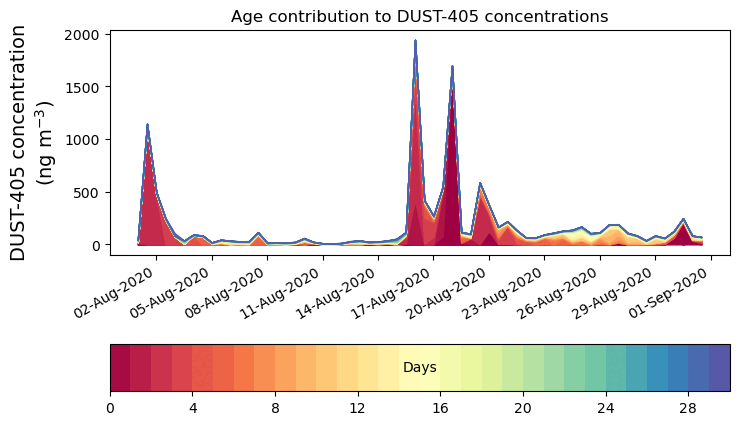 Age contribution to DUST-405 concentrations

DUST-405 concentration (ng m$^{-3}$)

2000
1500
1000
500
0

02-Aug-2020
05-Aug-2020
08-Aug-2020
11-Aug-2020
14-Aug-2020
17-Aug-2020
20-Aug-2020
23-Aug-2020
26-Aug-2020
29-Aug-2020
01-Sep-2020

Days

0
4
8
12
16
20
24
28